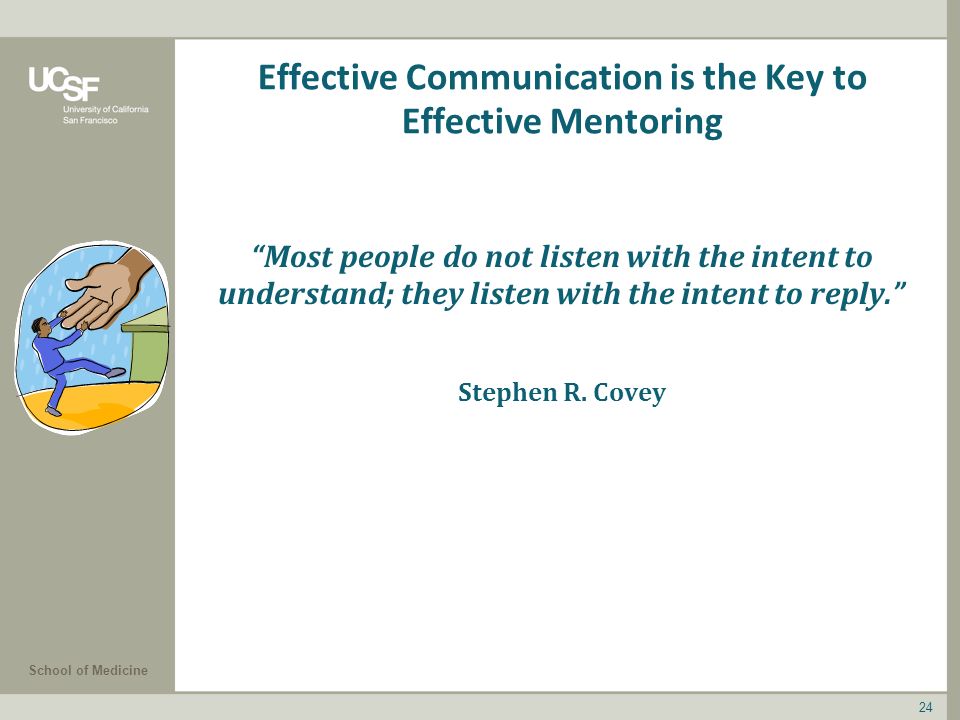 UCSF
University of California
San Francisco

Effective Communication is the Key to Effective Mentoring

“Most people do not listen with the intent to understand; they listen with the intent to reply.”

Stephen R. Covey

School of Medicine

24